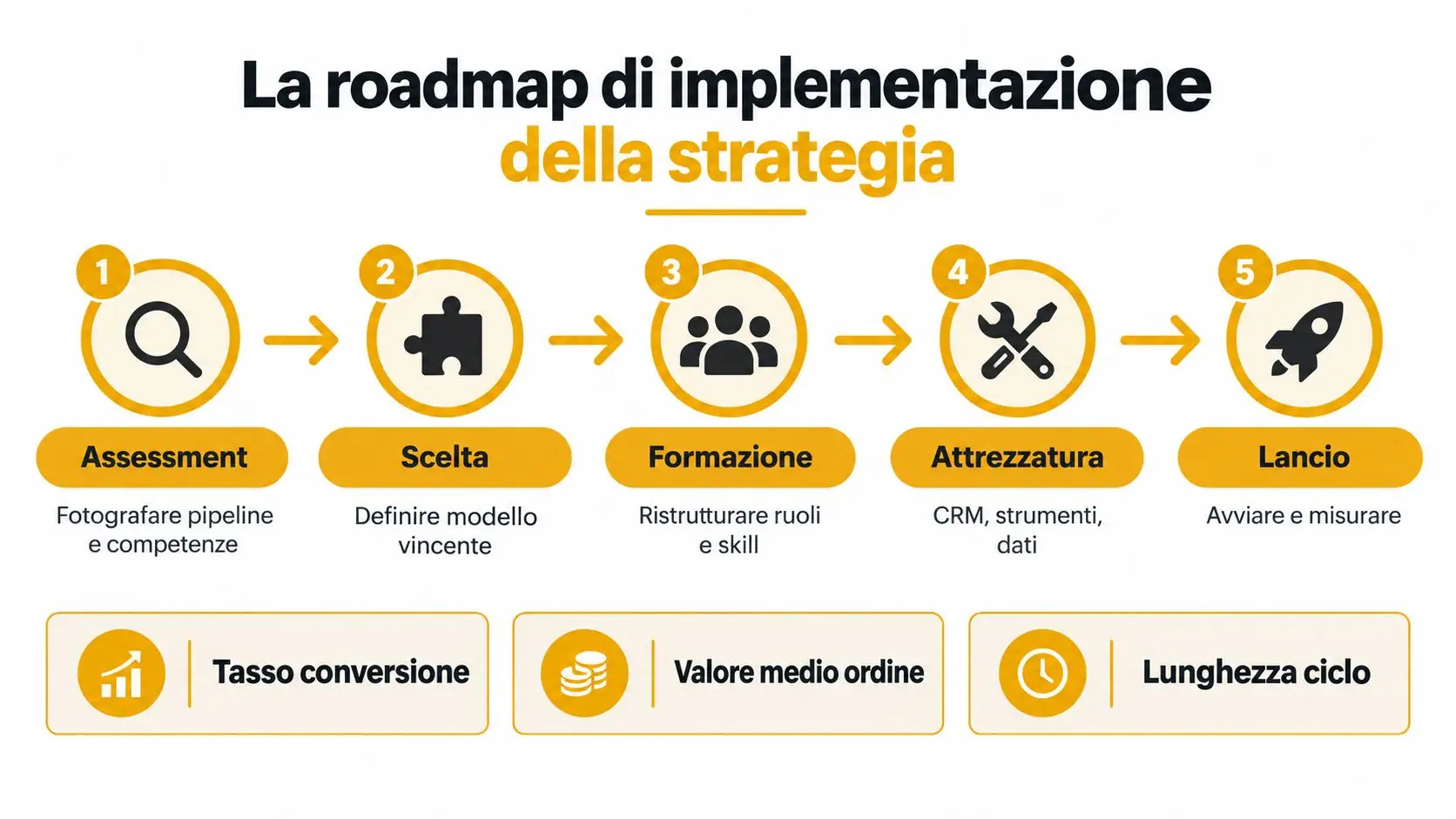 La roadmap di implementazione della strategia

1
Assessment
Fotografare pipeline e competenze

2
Scelta
Definire modello vincente

3
Formazione
Ristrutturare ruoli e skill

4
Attrezzatura
CRM, strumenti, dati

5
Lancio
Avviare e misurare

Tasso conversione

Valore medio ordine

Lunghezza ciclo